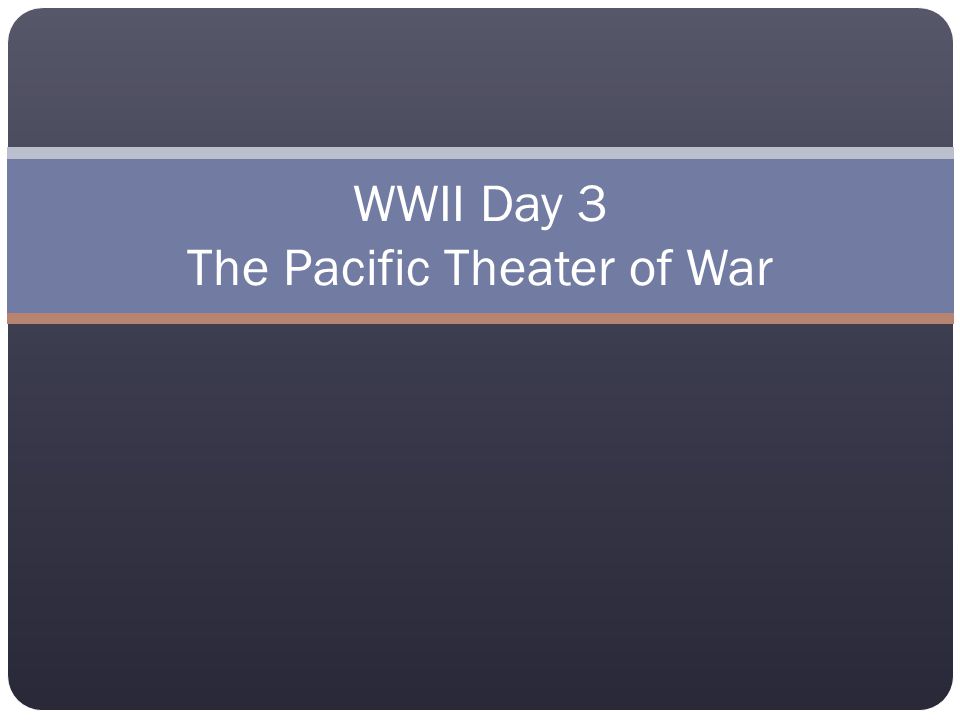 WWII Day 3
The Pacific Theater of War